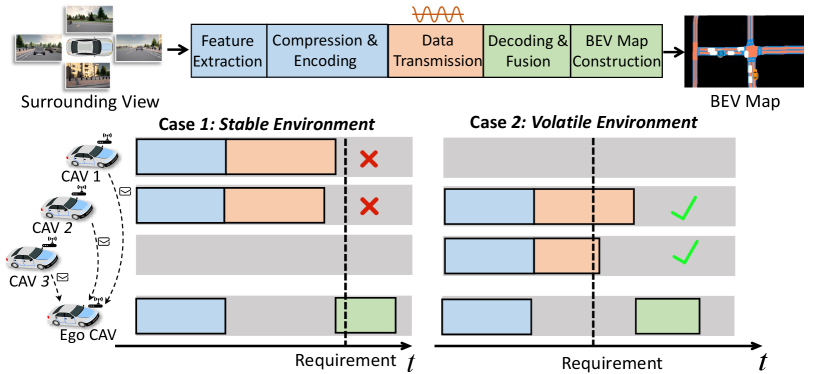 Surrounding View

Feature Extraction

Compression & Encoding

Data Transmission

Decoding & Fusion

BEV Map Construction

BEV Map

Case 1: Stable Environment

Case 2: Volatile Environment

CAV 1

CAV 2

CAV 3

Ego CAV

Requirement $t$

Requirement $t$